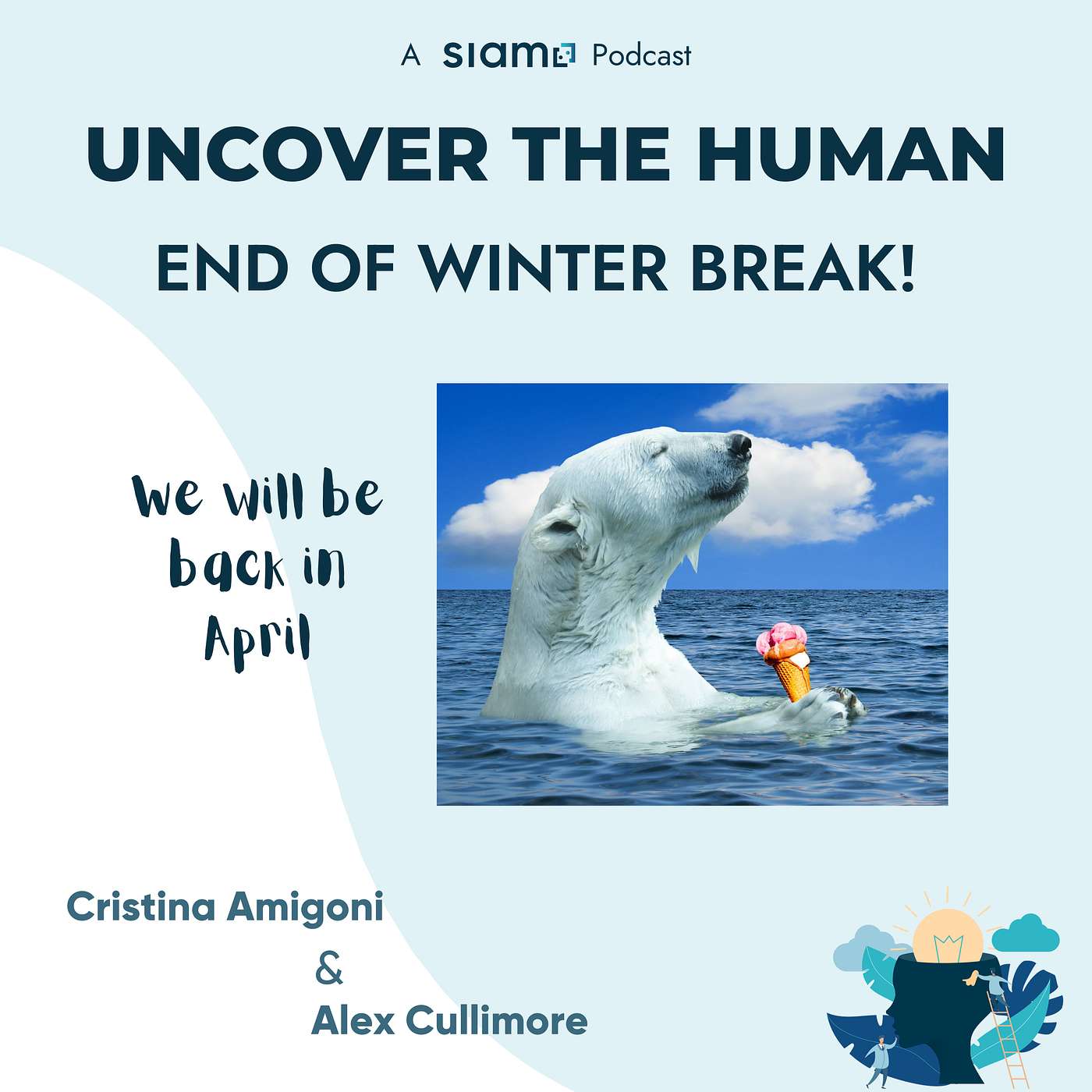 A SIAM Podcast

UNCOVER THE HUMAN

END OF WINTER BREAK!

We will be back in April

Cristina Amigoni
&
Alex Cullimore